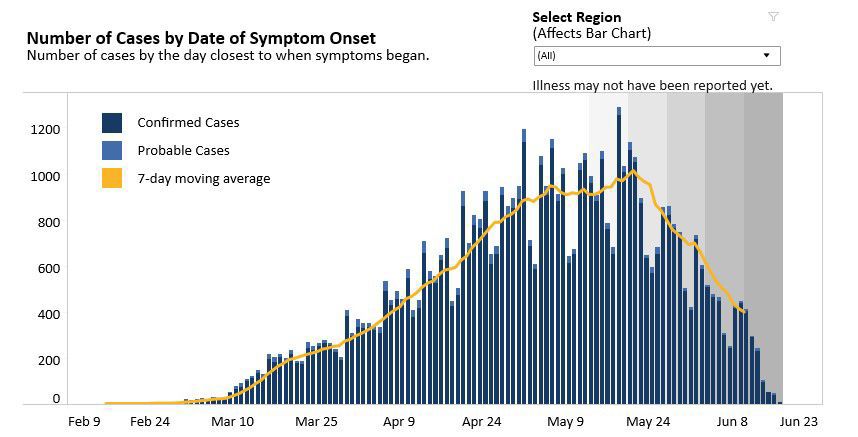 Number of Cases by Date of Symptom Onset
Number of cases by the day closest to when symptoms began.

Select Region
(Affects Bar Chart)
(All)

Illness may not have been reported yet.

Confirmed Cases
Probable Cases
7-day moving average

1200
1000
800
600
400
200
0

Feb 9
Feb 24
Mar 10
Mar 25
Apr 9
Apr 24
May 9
May 24
Jun 8
Jun 23